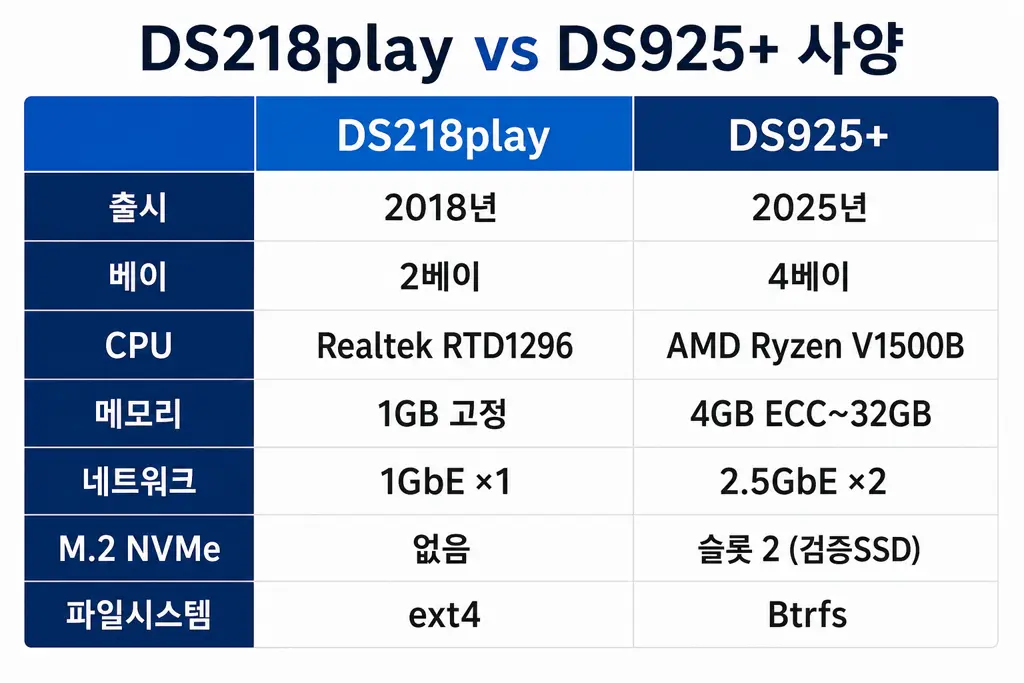 DS218play vs DS925+ 사양

| | DS218play | DS925+ |
|---|---|---|
| 출시 | 2018년 | 2025년 |
| 베이 | 2베이 | 4베이 |
| CPU | Realtek RTD1296 | AMD Ryzen V1500B |
| 메모리 | 1GB 고정 | 4GB ECC~32GB |
| 네트워크 | 1GbE ×1 | 2.5GbE ×2 |
| M.2 NVMe | 없음 | 슬롯 2 (검증SSD) |
| 파일시스템 | ext4 | Btrfs |